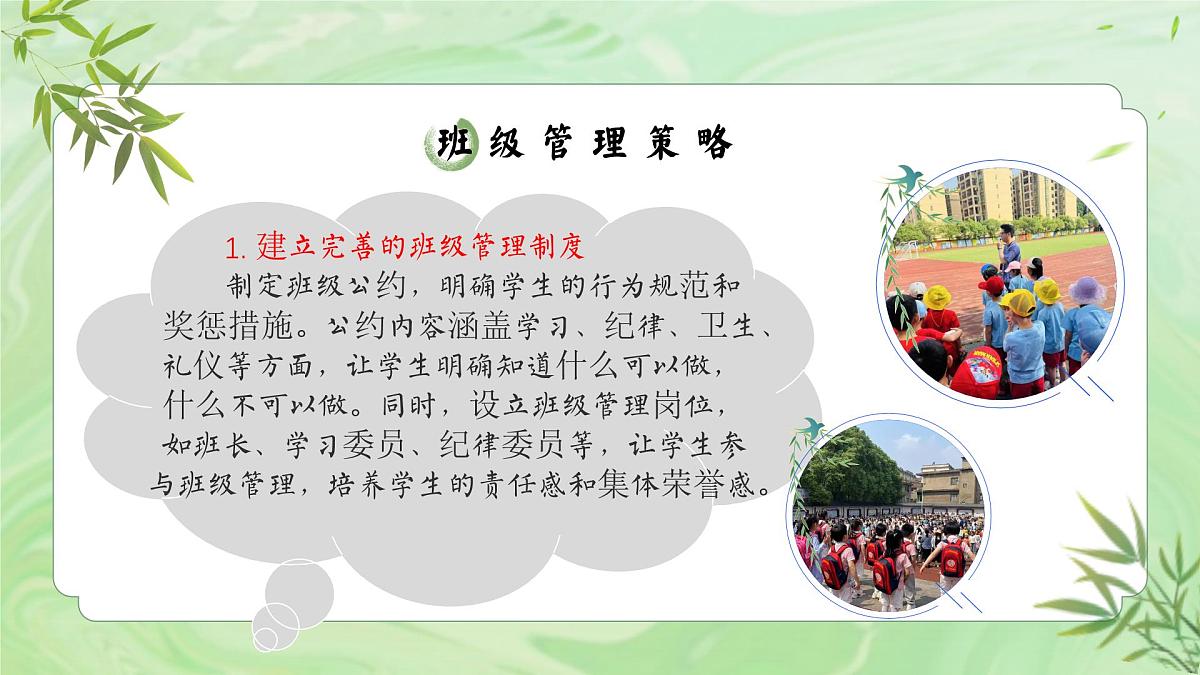 班级管理策略

1. 建立完善的班级管理制度

制定班级公约，明确学生的行为规范和奖惩措施。公约内容涵盖学习、纪律、卫生、礼仪等方面，让学生明确知道什么可以做，什么不可以做。同时，设立班级管理岗位，如班长、学习委员、纪律委员等，让学生参与班级管理，培养学生的责任感和集体荣誉感。